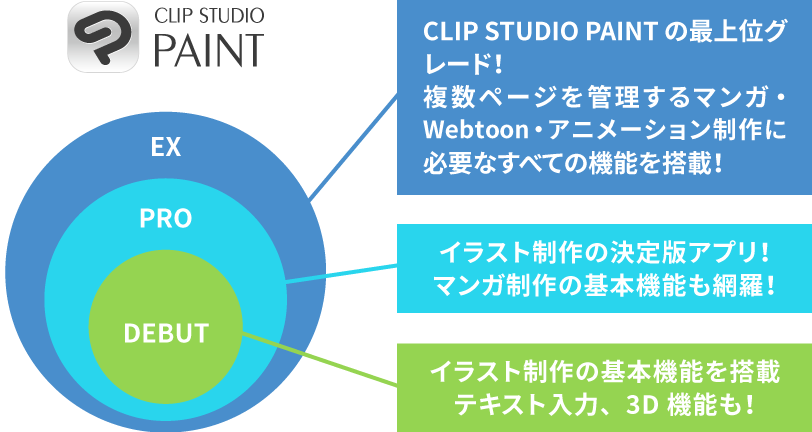 CLIP STUDIO PAINT

EX

PRO

DEBUT

CLIP STUDIO PAINT の最上位グレード!
複数ページを管理するマンガ・Webtoon・アニメーション制作に必要なすべての機能を搭載!

イラスト制作の決定版アプリ!
マンガ制作の基本機能も網羅!

イラスト制作の基本機能を搭載
テキスト入力、3D 機能も!